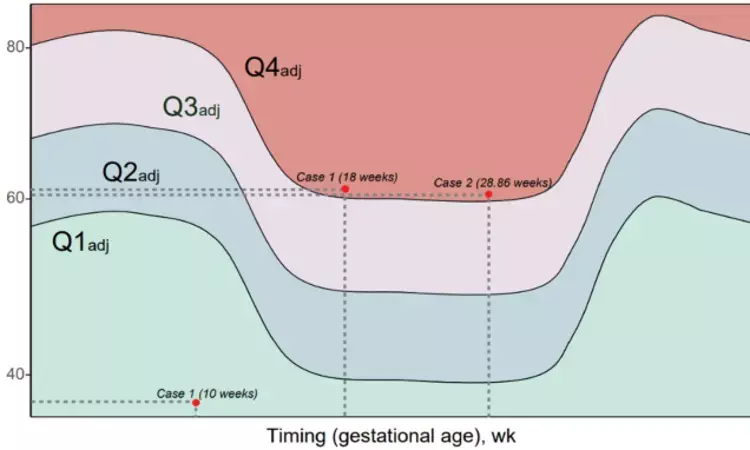 80

60

40

Q4adj

Q3adj

Q2adj

Q1adj

Case 1 (18 weeks)

Case 2 (28.86 weeks)

Case 1 (10 weeks)

Timing (gestational age), wk